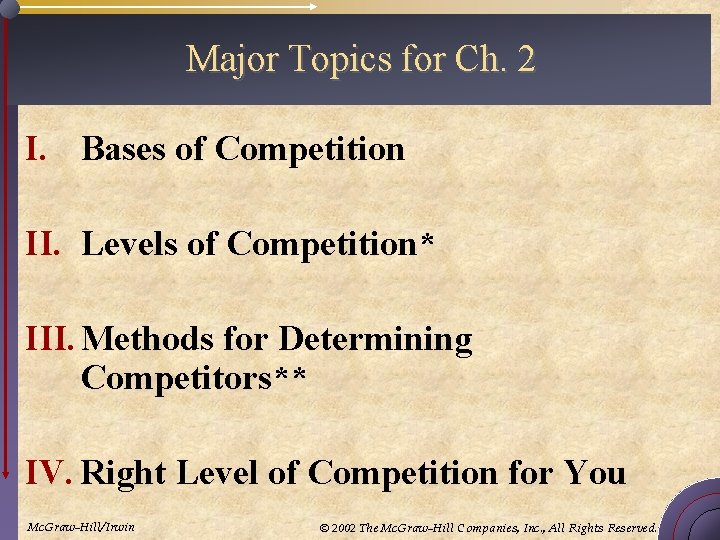 Major Topics for Ch. 2

I. Bases of Competition

II. Levels of Competition*

III. Methods for Determining Competitors**

IV. Right Level of Competition for You

McGraw-Hill/Irwin

© 2002 The McGraw-Hill Companies, Inc., All Rights Reserved.